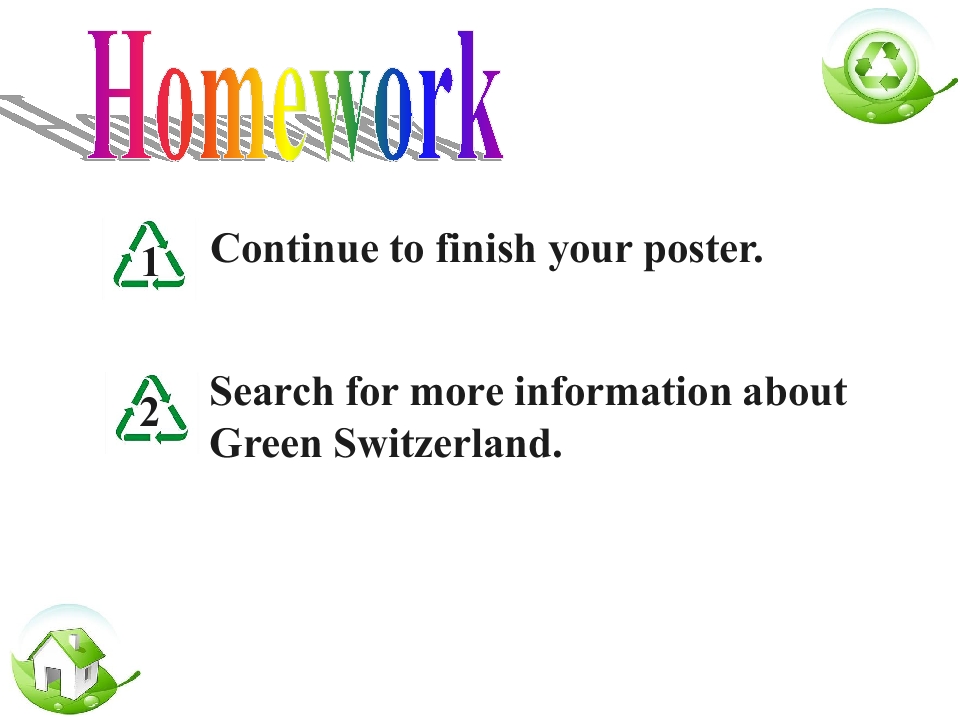 Homework

1 Continue to finish your poster.

2 Search for more information about Green Switzerland.